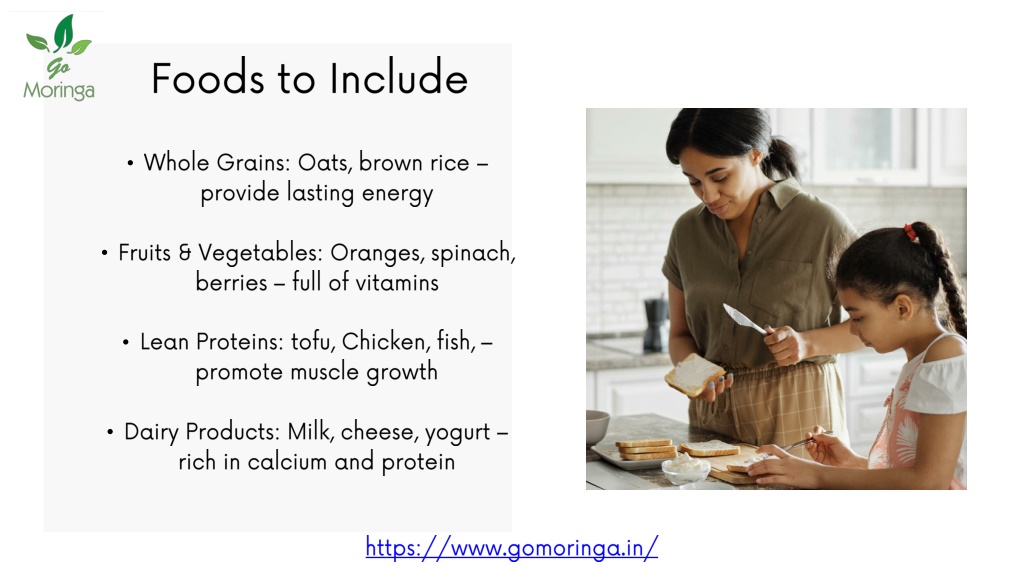 Go Moringa

Foods to Include

• Whole Grains: Oats, brown rice – provide lasting energy

• Fruits & Vegetables: Oranges, spinach, berries – full of vitamins

• Lean Proteins: tofu, Chicken, fish, – promote muscle growth

• Dairy Products: Milk, cheese, yogurt – rich in calcium and protein

https://www.gomoringa.in/